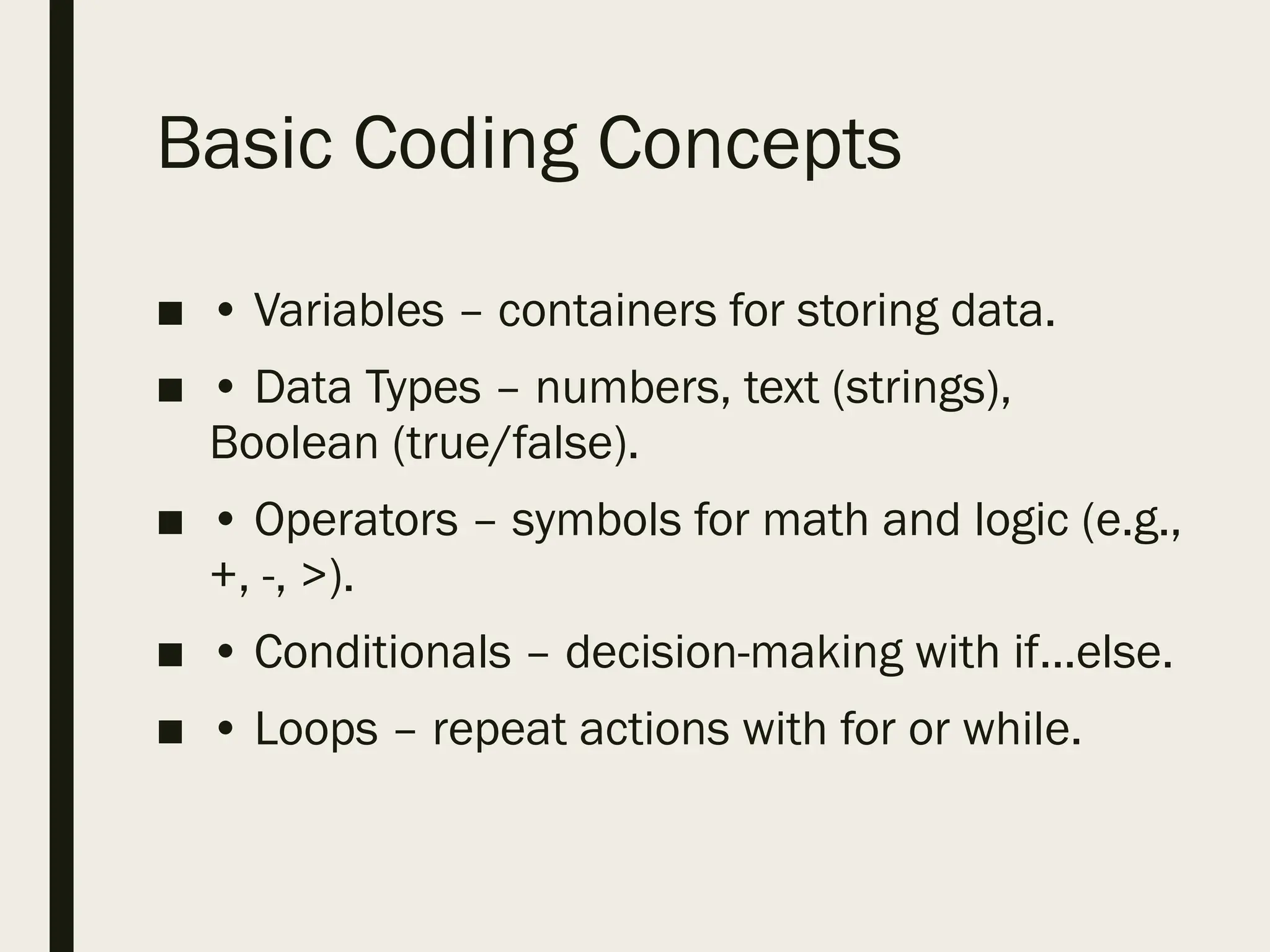 Basic Coding Concepts

■ • Variables – containers for storing data.

■ • Data Types – numbers, text (strings), Boolean (true/false).

■ • Operators – symbols for math and logic (e.g., +, -, >).

■ • Conditionals – decision-making with if...else.

■ • Loops – repeat actions with for or while.